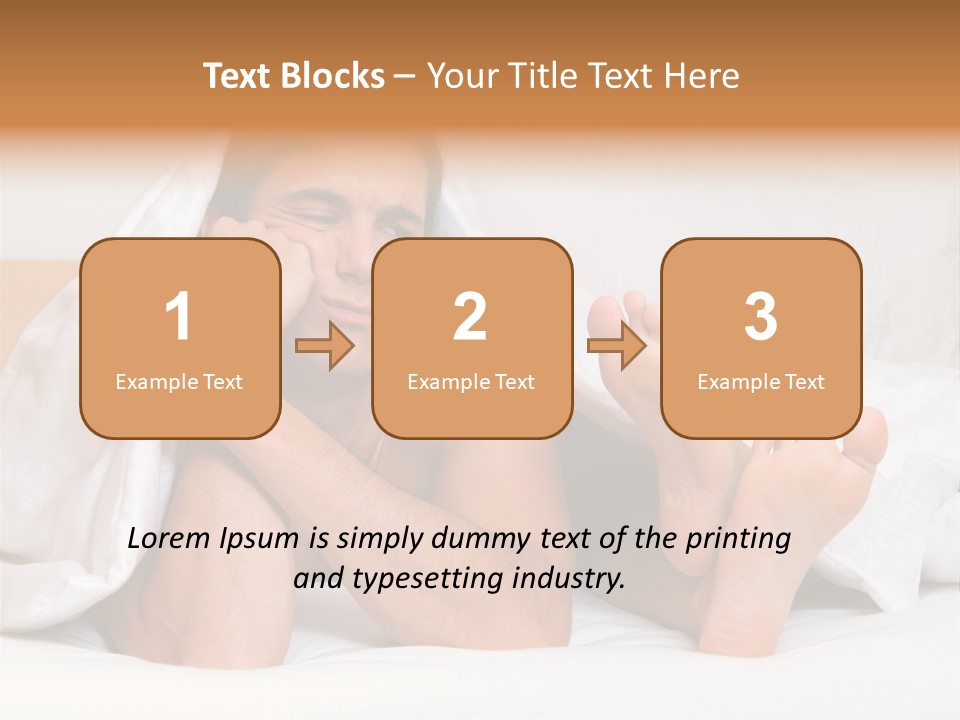 Text Blocks – Your Title Text Here

1
Example Text

2
Example Text

3
Example Text

Lorem Ipsum is simply dummy text of the printing and typesetting industry.